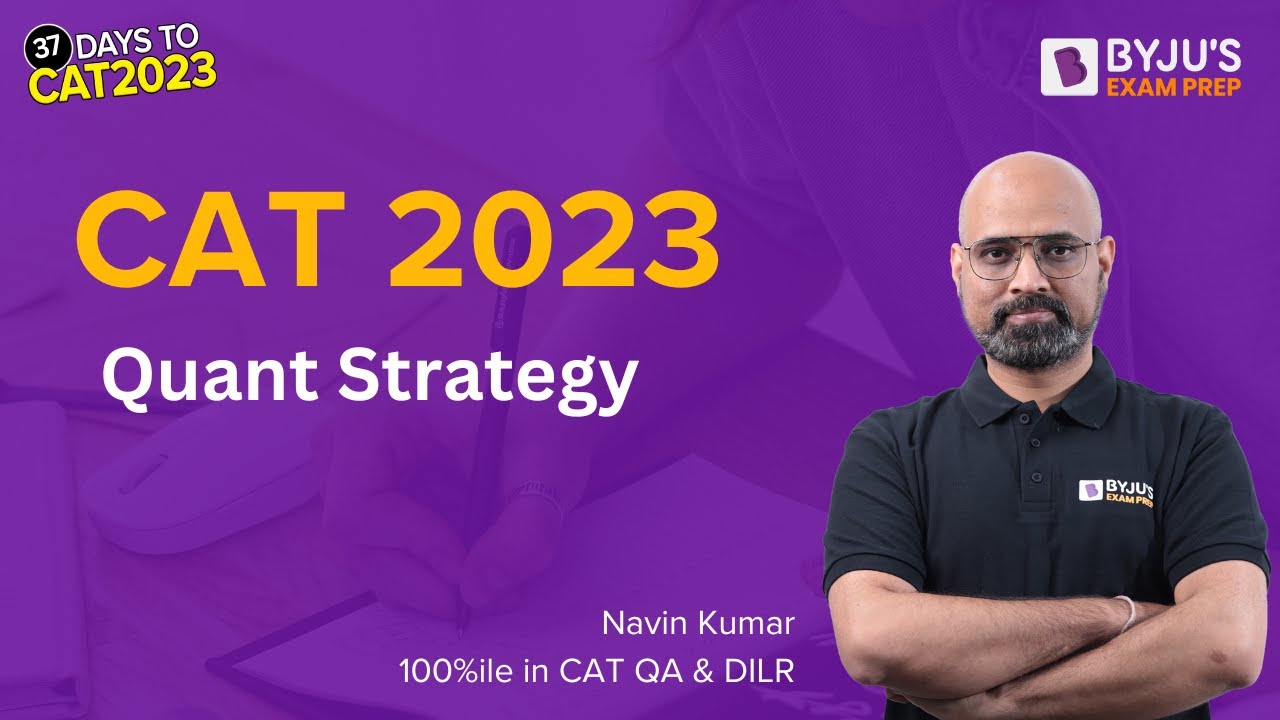 37 DAYS TO CAT2023

BYJU'S EXAM PREP

CAT 2023

Quant Strategy

BYJU'S EXAM PREP

Navin Kumar
100%ile in CAT QA & DILR